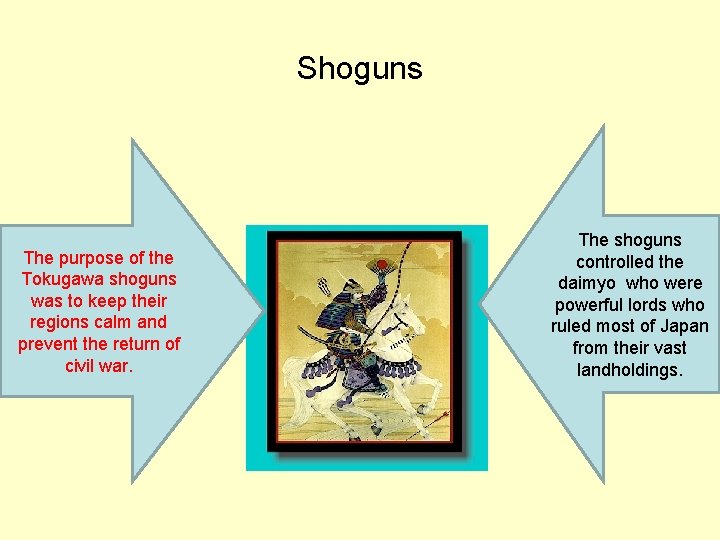 Shoguns

The purpose of the Tokugawa shoguns was to keep their regions calm and prevent the return of civil war.

The shoguns controlled the daimyo who were powerful lords who ruled most of Japan from their vast landholdings.